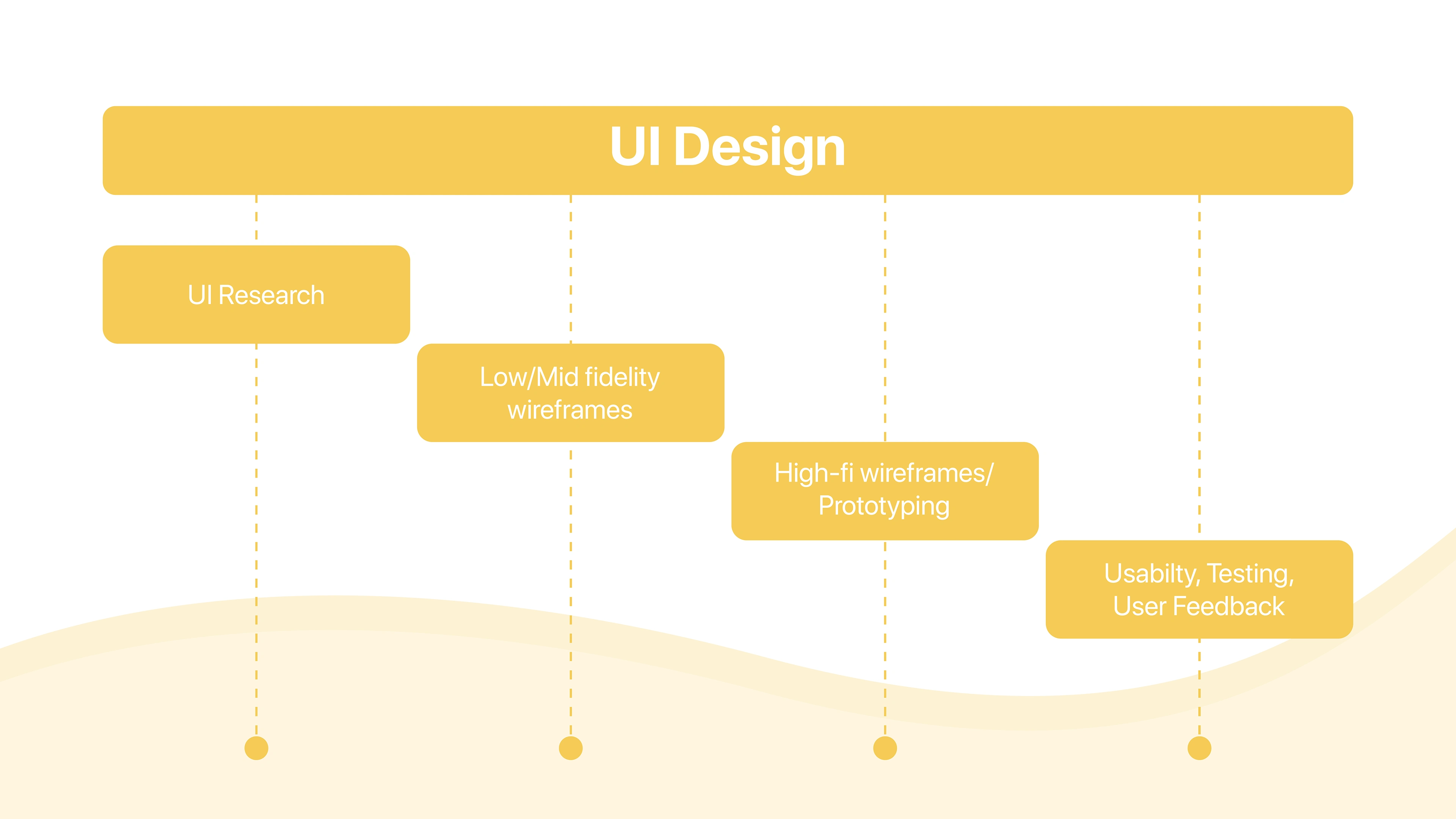 UI Design

UI Research

Low/Mid fidelity wireframes

High-fi wireframes/ Prototyping

Usabilty, Testing, User Feedback